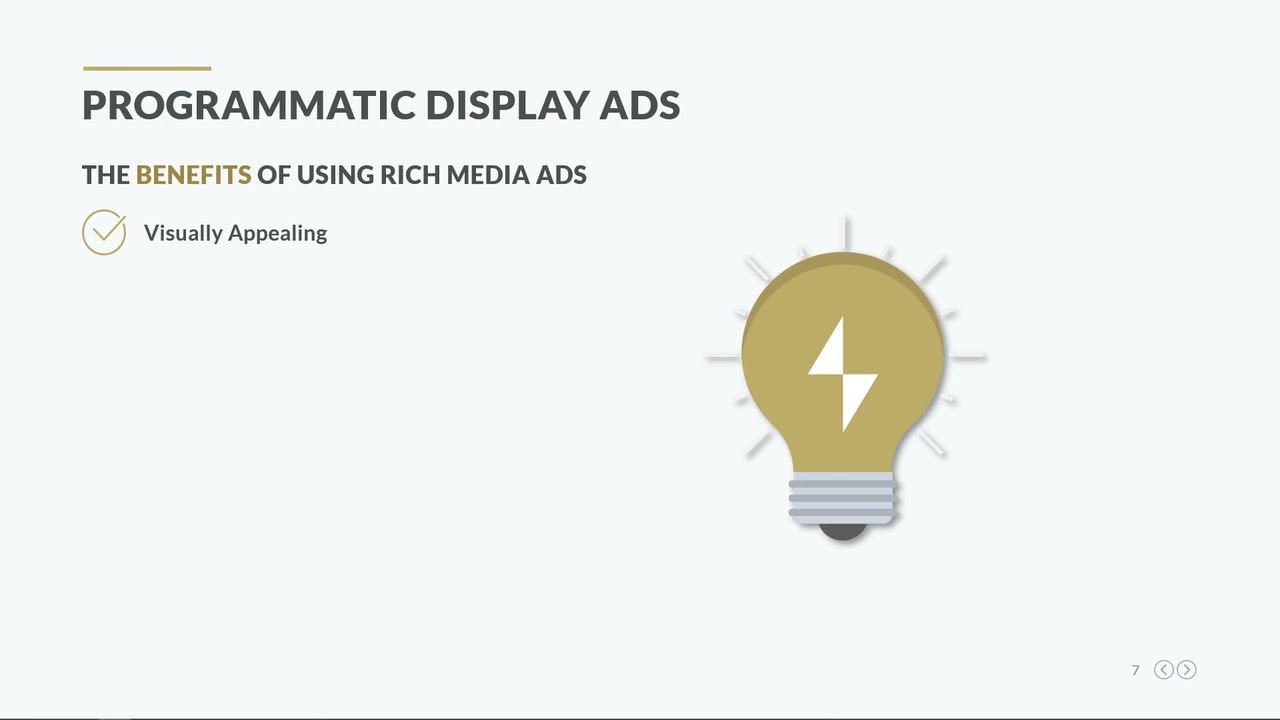 PROGRAMMATIC DISPLAY ADS

THE BENEFITS OF USING RICH MEDIA ADS

Visually Appealing

7